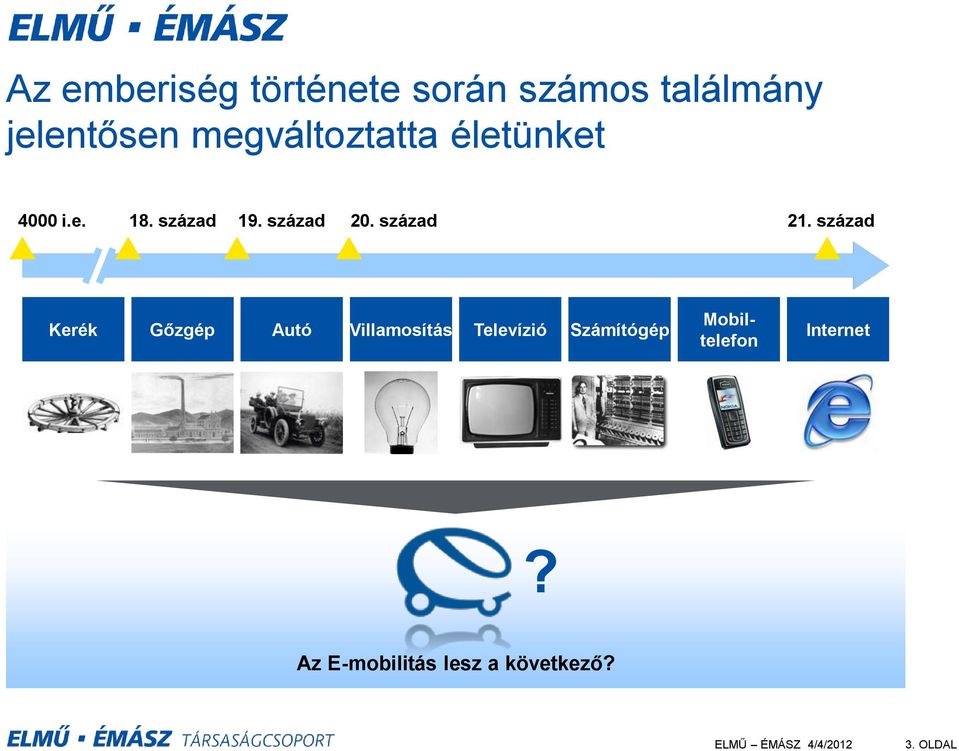 ELMŰ ▪ ÉMÁSZ

Az emberiség története során számos találmány jelentősen megváltoztatta életünket

4000 i.e. 18. század 19. század 20. század 21. század

Kerék Gőzgép Autó Villamosítás Televízió Számítógép Mobiltelefon Internet

?

Az E-mobilitás lesz a következő?

ELMŰ ▪ ÉMÁSZ TÁRSASÁGCSOPORT

ELMŰ – ÉMÁSZ 4/4/2012

3. OLDAL